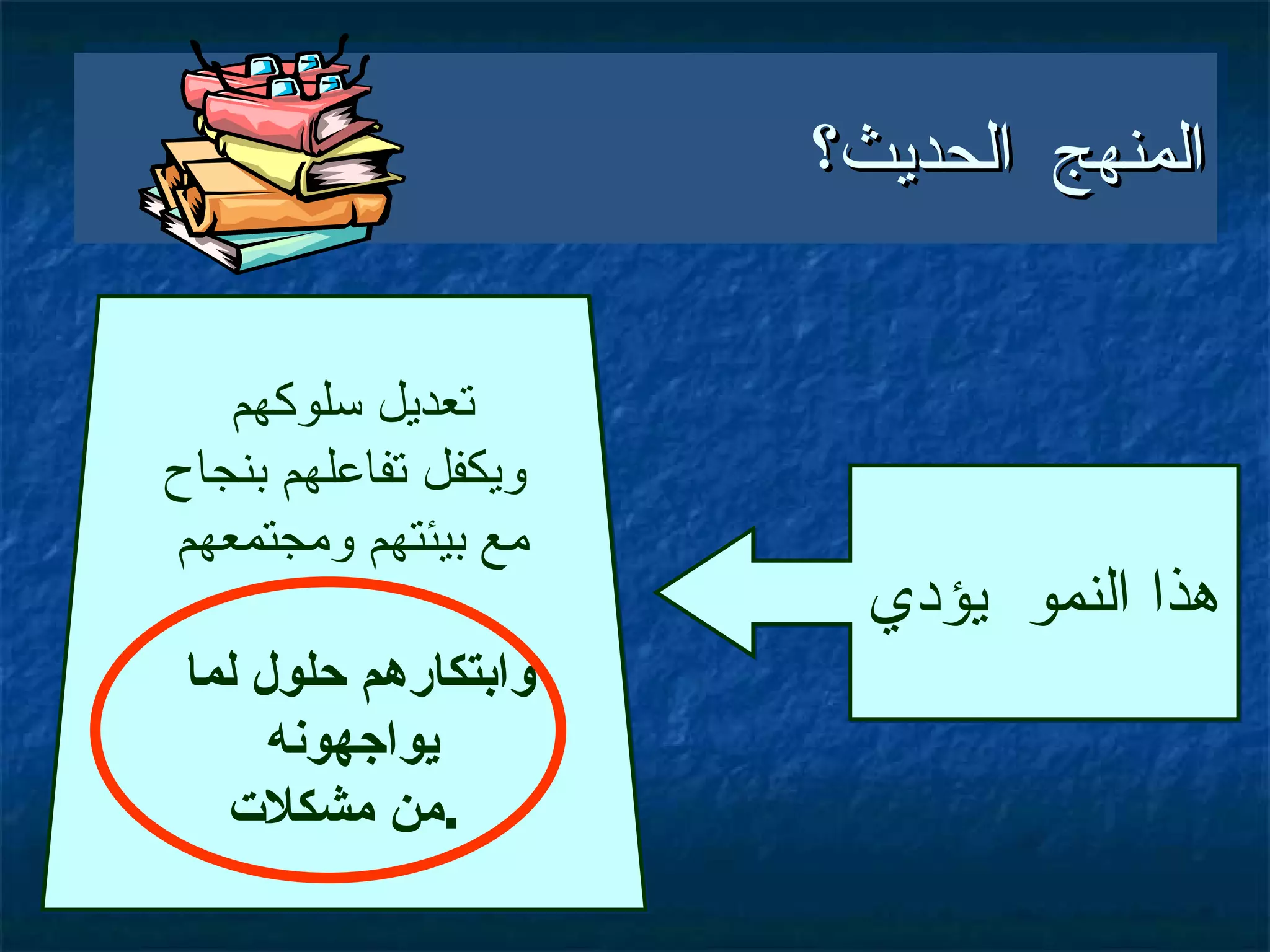 المنهج الحديث؟

هذا النمو يؤدي

تعديل سلوكهم ويكفل تفاعلهم بنجاح مع بيئتهم ومجتمعهم

وابتكارهم حلول لما يواجهونه من مشكلات.